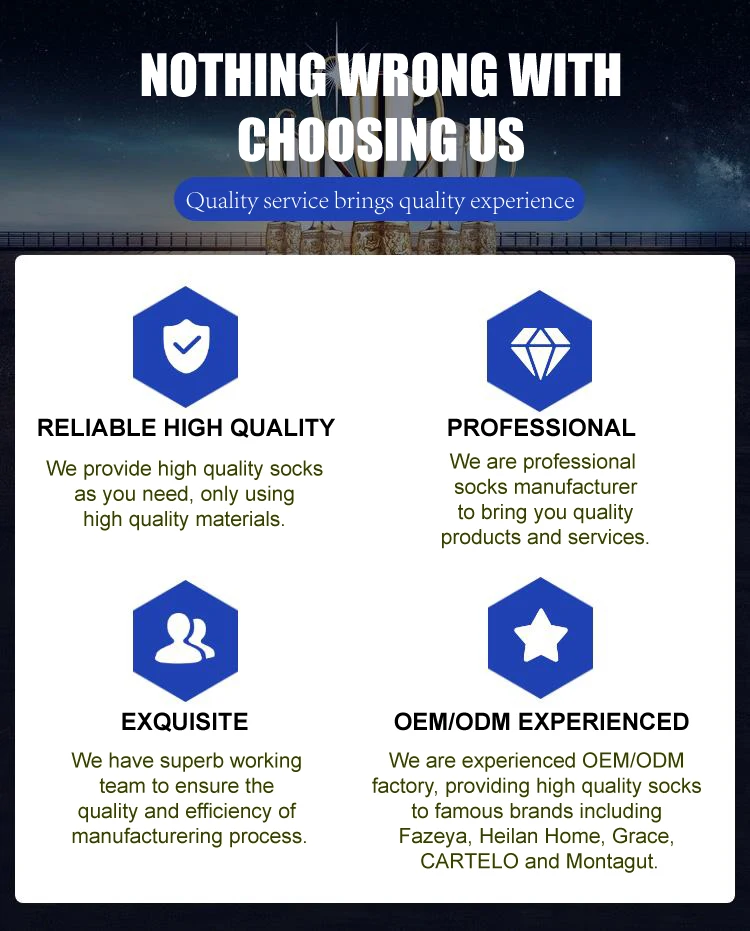 NOTHING WRONG WITH CHOOSING US

Quality service brings quality experience

RELIABLE HIGH QUALITY

We provide high quality socks as you need, only using high quality materials.

PROFESSIONAL

We are professional socks manufacturer to bring you quality products and services.

EXQUISITE

We have superb working team to ensure the quality and efficiency of manufacturering process.

OEM/ODM EXPERIENCED

We are experienced OEM/ODM factory, providing high quality socks to famous brands including Fazeya, Heilan Home, Grace, CARTELO and Montagut.